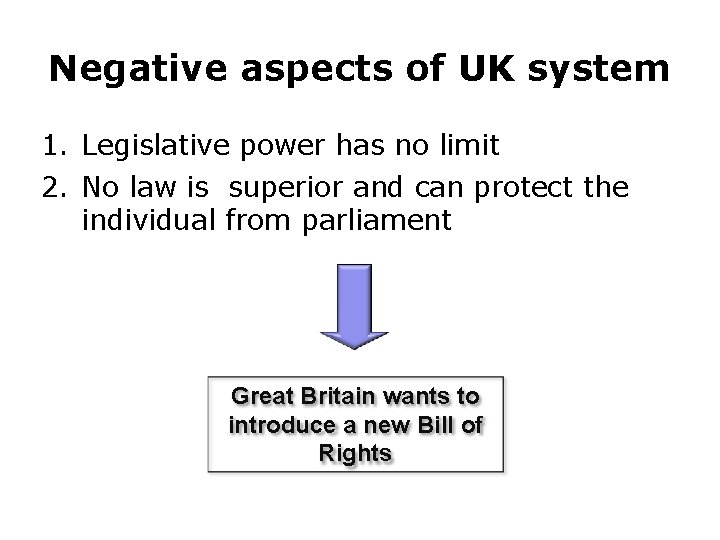 Negative aspects of UK system

1. Legislative power has no limit
2. No law is superior and can protect the individual from parliament

Great Britain wants to introduce a new Bill of Rights